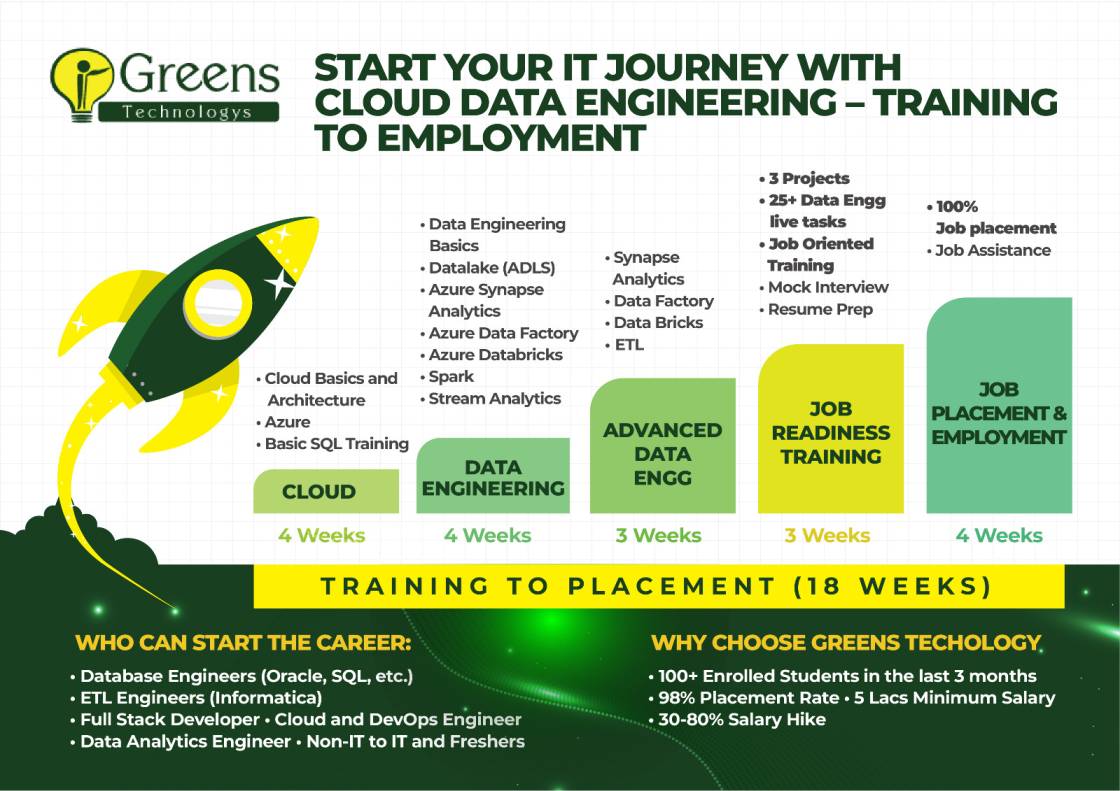 Greens Technologys

START YOUR IT JOURNEY WITH CLOUD DATA ENGINEERING – TRAINING TO EMPLOYMENT

• Cloud Basics and Architecture
• Azure
• Basic SQL Training

CLOUD

4 Weeks

• Data Engineering Basics
• Datalake (ADLS)
• Azure Synapse Analytics
• Azure Data Factory
• Azure Databricks
• Spark
• Stream Analytics

DATA ENGINEERING

4 Weeks

• Synapse Analytics
• Data Factory
• Data Bricks
• ETL

ADVANCED DATA ENGG

3 Weeks

• 3 Projects
• 25+ Data Engg live tasks
• Job Oriented Training
• Mock Interview
• Resume Prep

JOB READINESS TRAINING

3 Weeks

• 100% Job placement
• Job Assistance

JOB PLACEMENT & EMPLOYMENT

4 Weeks

TRAINING TO PLACEMENT (18 WEEKS)

WHO CAN START THE CAREER:

• Database Engineers (Oracle, SQL, etc.)
• ETL Engineers (Informatica)
• Full Stack Developer • Cloud and DevOps Engineer
• Data Analytics Engineer • Non-IT to IT and Freshers

WHY CHOOSE GREENS TECHOLOGY

• 100+ Enrolled Students in the last 3 months
• 98% Placement Rate • 5 Lacs Minimum Salary
• 30-80% Salary Hike